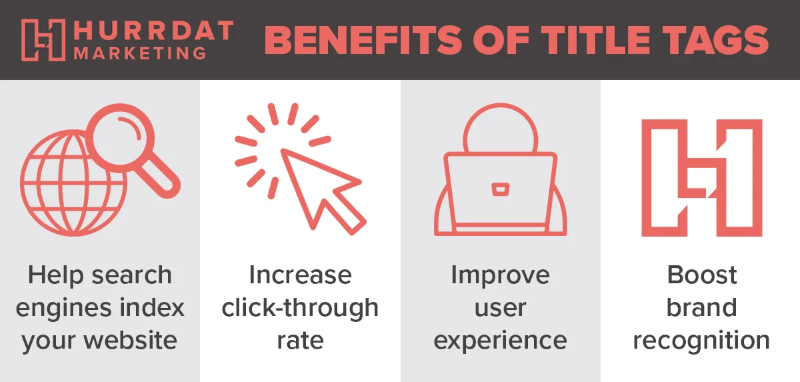 HURRDAT MARKETING

BENEFITS OF TITLE TAGS

Help search engines index your website

Increase click-through rate

Improve user experience

Boost brand recognition